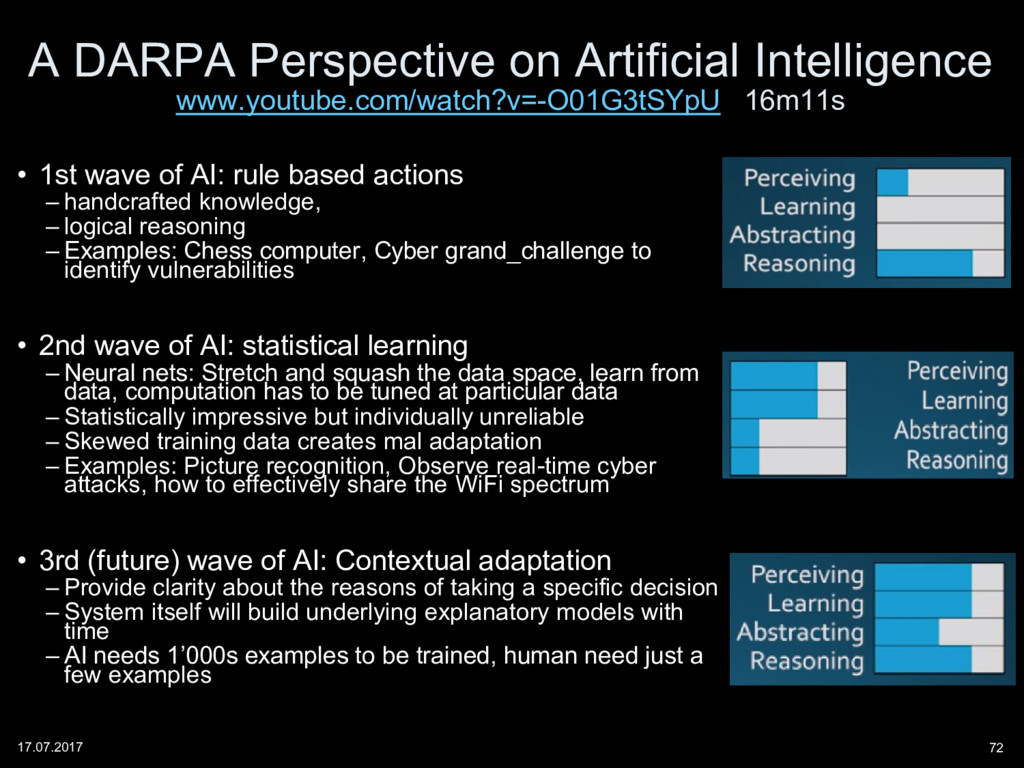 A DARPA Perspective on Artificial Intelligence
www.youtube.com/watch?v=-O01G3tSYpU 16m11s

• 1st wave of AI: rule based actions
– handcrafted knowledge,
– logical reasoning
– Examples: Chess computer, Cyber grand_challenge to identify vulnerabilities

Perceiving
Learning
Abstracting
Reasoning

• 2nd wave of AI: statistical learning
– Neural nets: Stretch and squash the data space, learn from data, computation has to be tuned at particular data
– Statistically impressive but individually unreliable
– Skewed training data creates mal adaptation
– Examples: Picture recognition, Observe real-time cyber attacks, how to effectively share the WiFi spectrum

Perceiving
Learning
Abstracting
Reasoning

• 3rd (future) wave of AI: Contextual adaptation
– Provide clarity about the reasons of taking a specific decision
– System itself will build underlying explanatory models with time
– AI needs 1'000s examples to be trained, human need just a few examples

Perceiving
Learning
Abstracting
Reasoning

17.07.2017

72